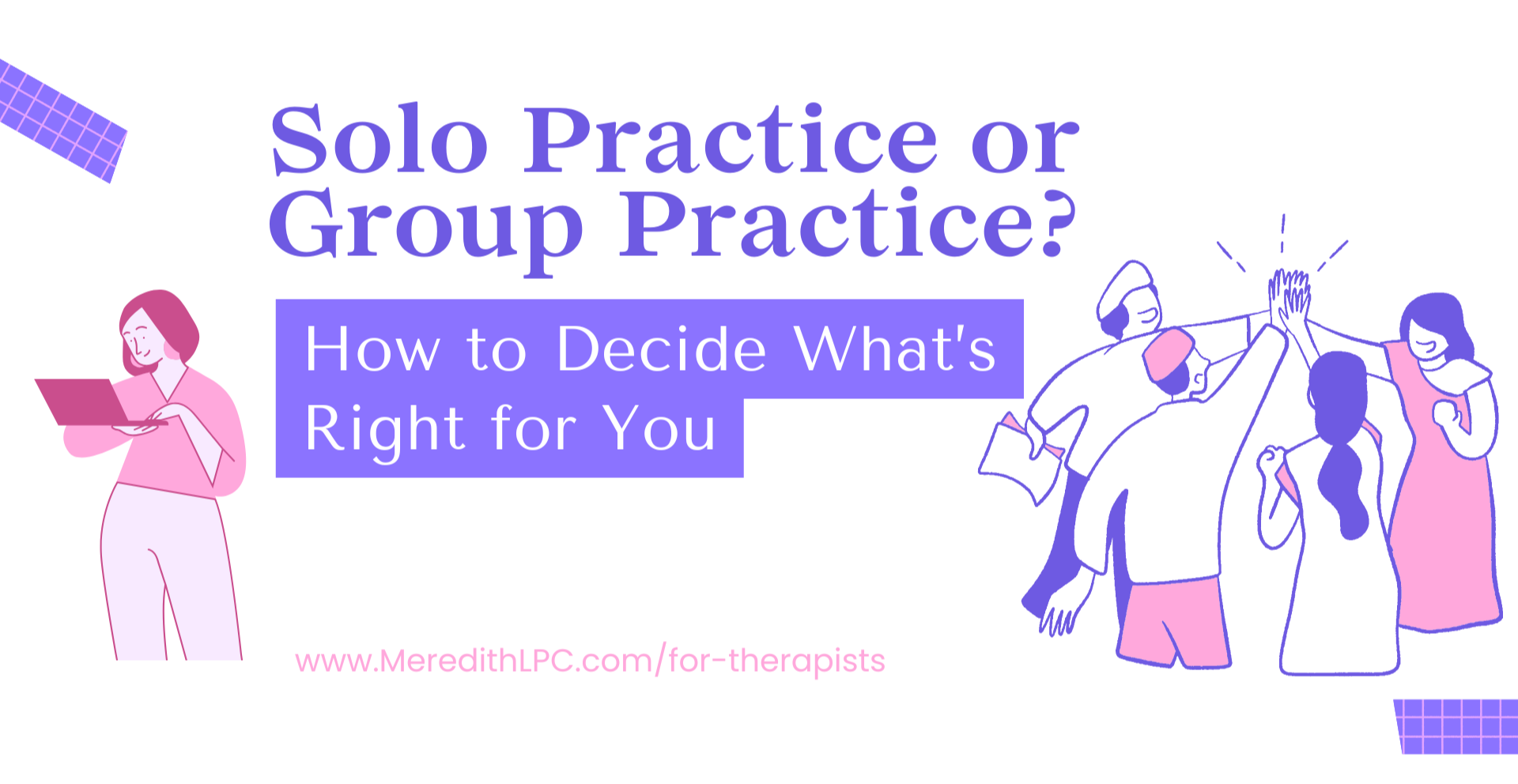 Solo Practice or Group Practice?

How to Decide What's Right for You

www.MeredithLPC.com/for-therapists